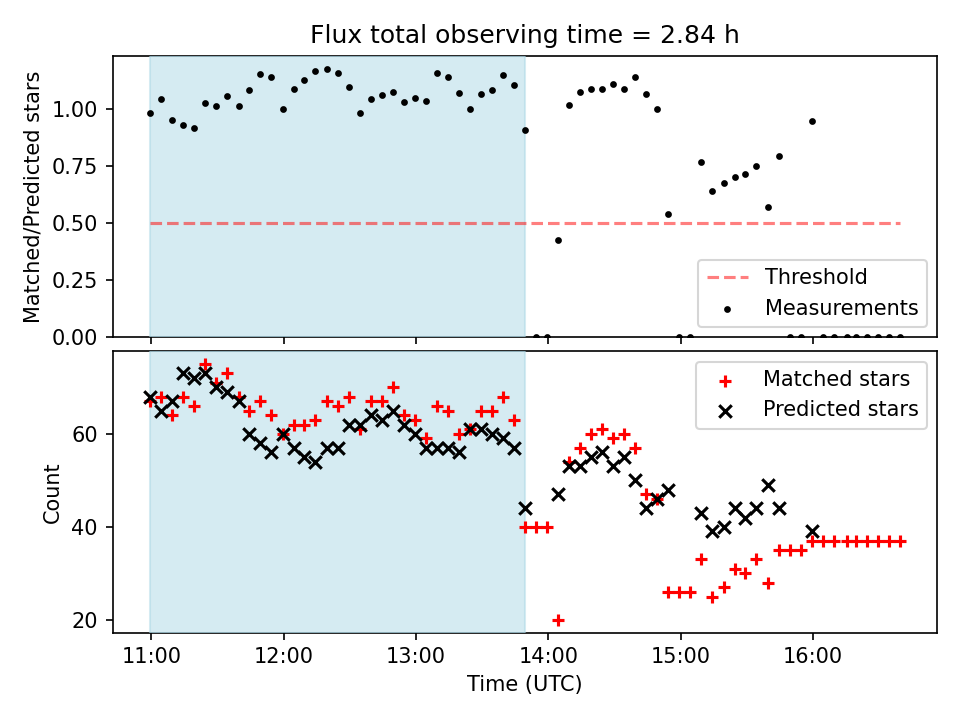 Flux total observing time = 2.84 h

Matched/Predicted stars

1.00
0.75
0.50
0.25
0.00

Threshold
Measurements

Count

60
40
20

Matched stars
Predicted stars

11:00
12:00
13:00
14:00
15:00
16:00

Time (UTC)